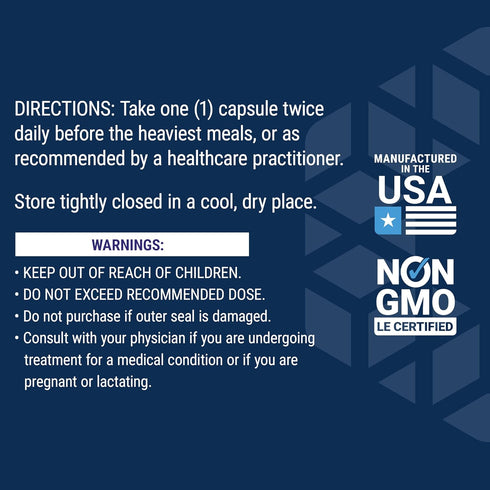 DIRECTIONS: Take one (1) capsule twice daily before the heaviest meals, or as recommended by a healthcare practitioner.

Store tightly closed in a cool, dry place.

WARNINGS:

• KEEP OUT OF REACH OF CHILDREN.
• DO NOT EXCEED RECOMMENDED DOSE.
• Do not purchase if outer seal is damaged.
• Consult with your physician if you are undergoing treatment for a medical condition or if you are pregnant or lactating.

MANUFACTURED IN THE USA

NON GMO
LE CERTIFIED